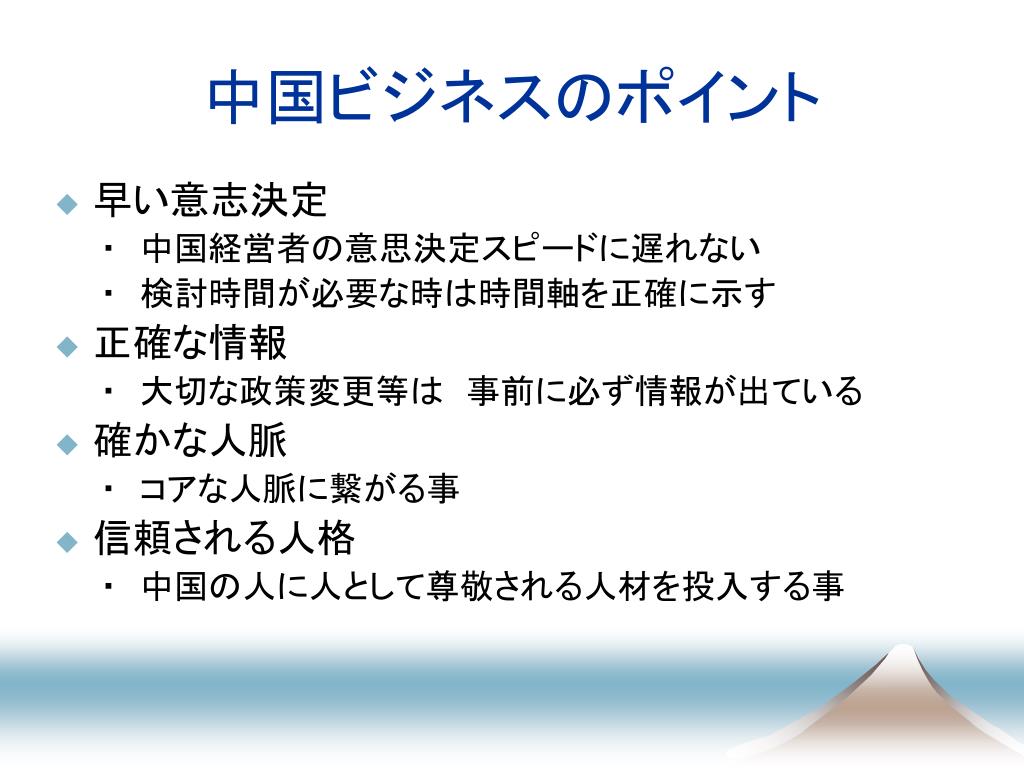 中国ビジネスのポイント

◆ 早い意志決定
・ 中国経営者の意思決定スピードに遅れない
・ 検討時間が必要な時は時間軸を正確に示す

◆ 正確な情報
・ 大切な政策変更等は　事前に必ず情報が出ている

◆ 確かな人脈
・ コアな人脈に繋がる事

◆ 信頼される人格
・ 中国の人に人として尊敬される人材を投入する事